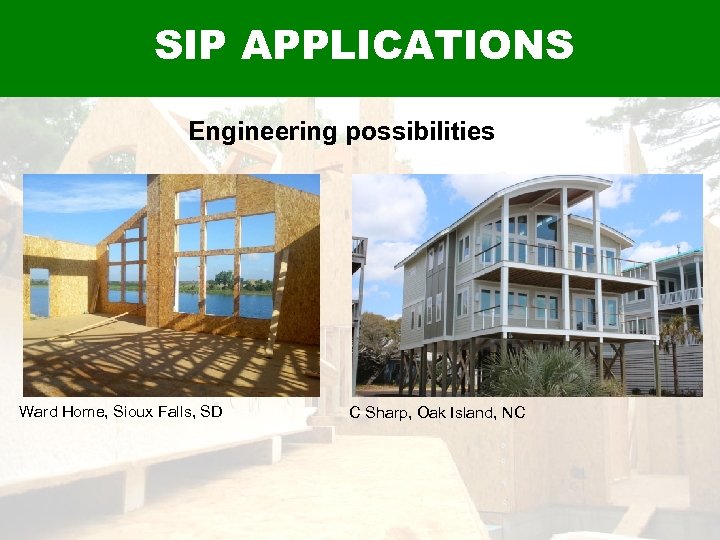 SIP APPLICATIONS

Engineering possibilities

Ward Home, Sioux Falls, SD

C Sharp, Oak Island, NC